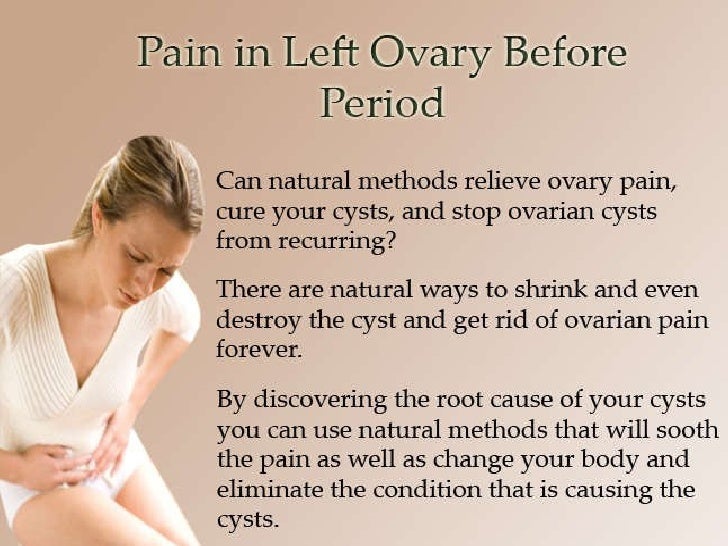 Pain in Left Ovary Before Period

Can natural methods relieve ovary pain, cure your cysts, and stop ovarian cysts from recurring?

There are natural ways to shrink and even destroy the cyst and get rid of ovarian pain forever.

By discovering the root cause of your cysts you can use natural methods that will sooth the pain as well as change your body and eliminate the condition that is causing the cysts.